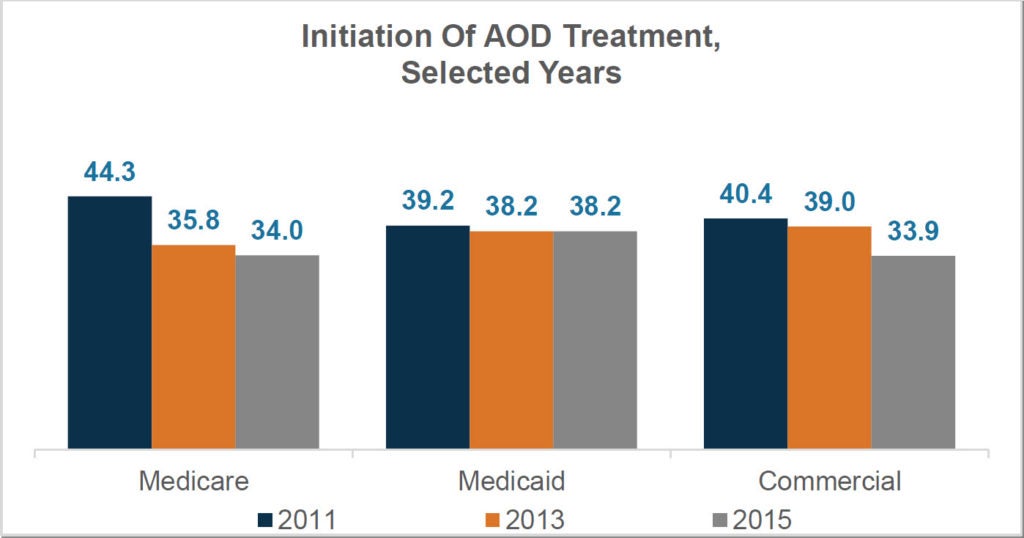 Initiation Of AOD Treatment, Selected Years

44.3
35.8
34.0
39.2
38.2
38.2
40.4
39.0
33.9

Medicare
Medicaid
Commercial

2011
2013
2015